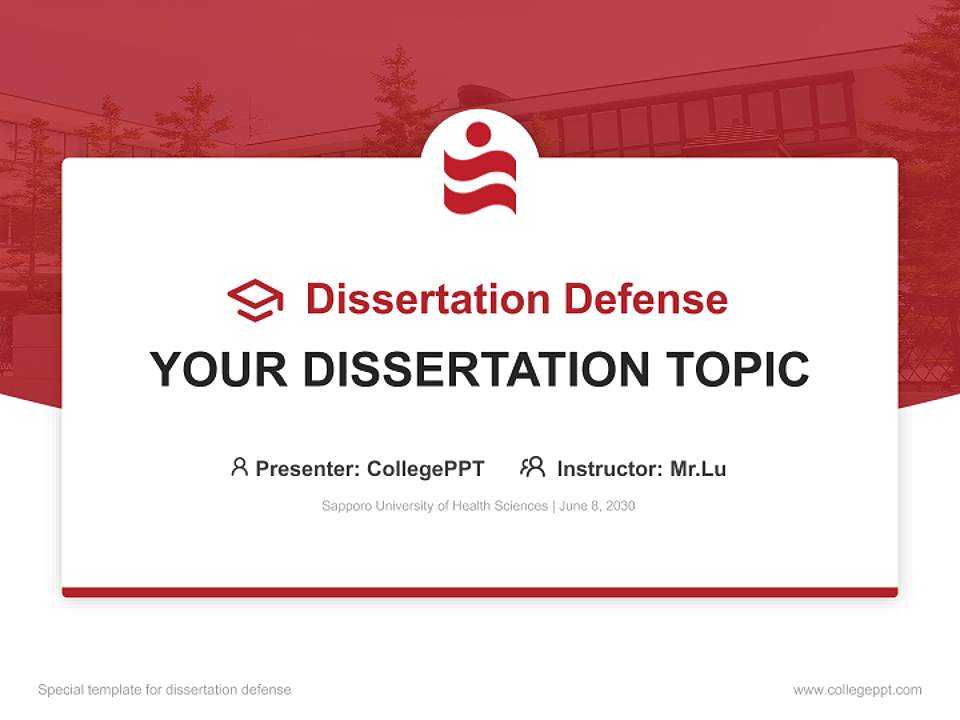 Dissertation Defense

YOUR DISSERTATION TOPIC

Presenter: CollegePPT Instructor: Mr.Lu

Sapporo University of Health Sciences | June 8, 2030

Special template for dissertation defense

www.collegeppt.com